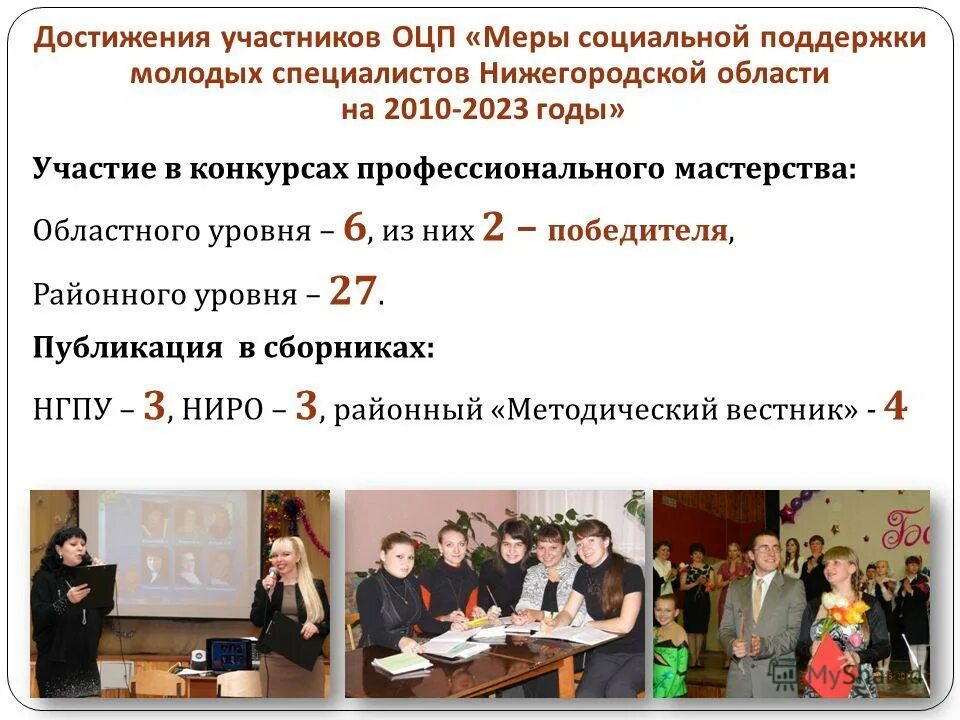 Достижения участников ОЦП «Меры социальной поддержки молодых специалистов Нижегородской области на 2010-2023 годы»

Участие в конкурсах профессионального мастерства:

Областного уровня – 6, из них 2 – победителя,

Районного уровня – 27.

Публикация в сборниках:

НГПУ – 3, НИРО – 3, районный «Методический вестник» - 4

MyShared